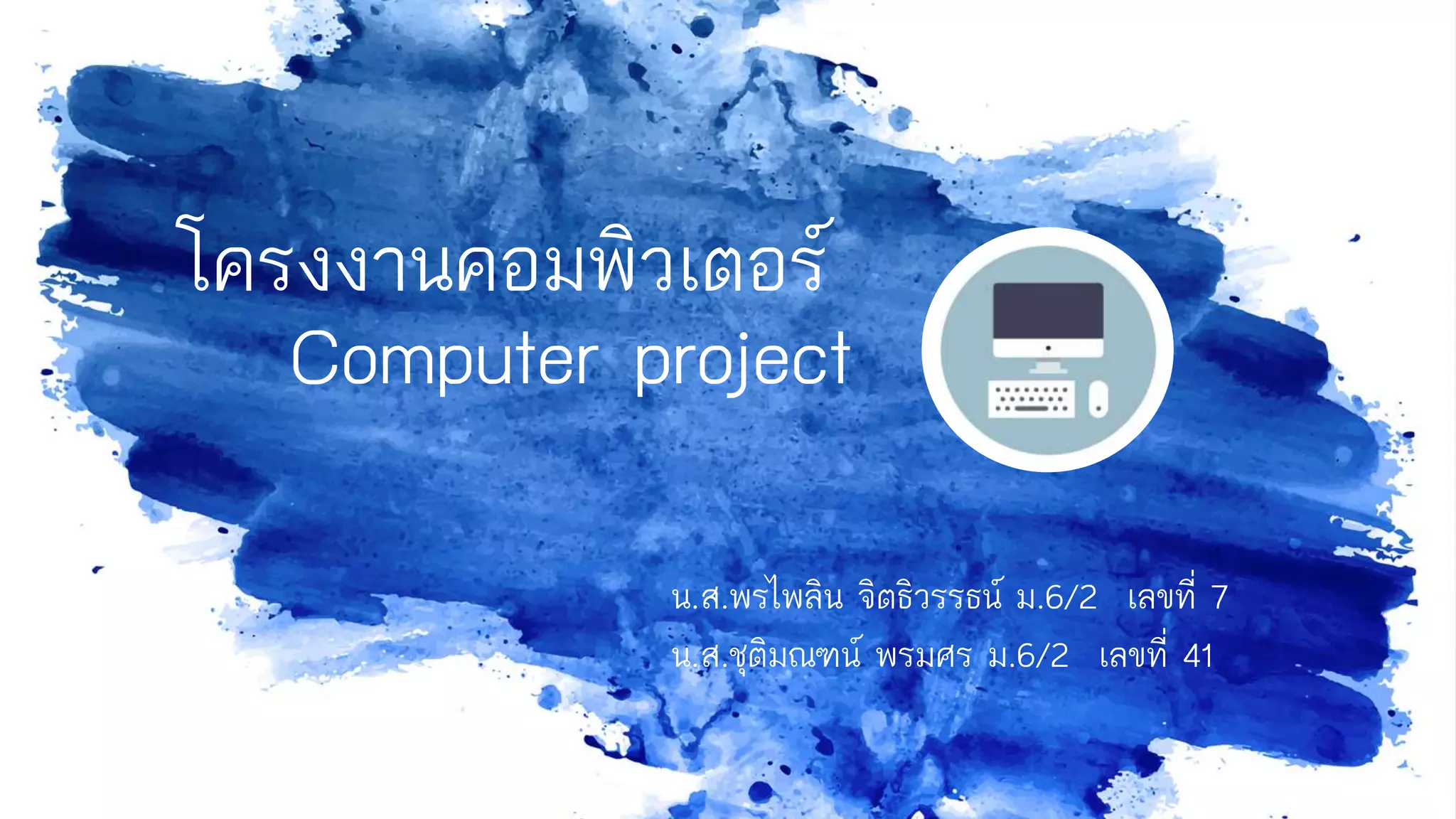 โครงงานคอมพิวเตอร์
Computer project

น.ส.พรไพลิน จิตธิวรรธน์ ม.6/2 เลขที่ 7
น.ส.ชุติมณฑน์ พรมศร ม.6/2 เลขที่ 41